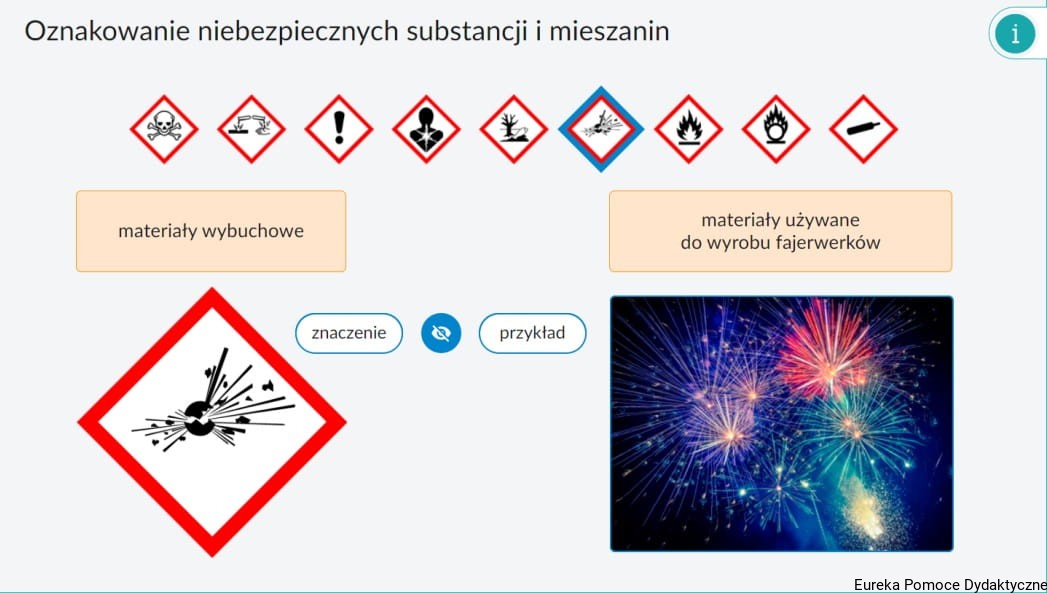 Oznakowanie niebezpiecznych substancji i mieszanin

i

materiały wybuchowe

materiały używane do wyrobu fajerwerków

znaczenie

przykład

Eureka Pomoce Dydaktyczne